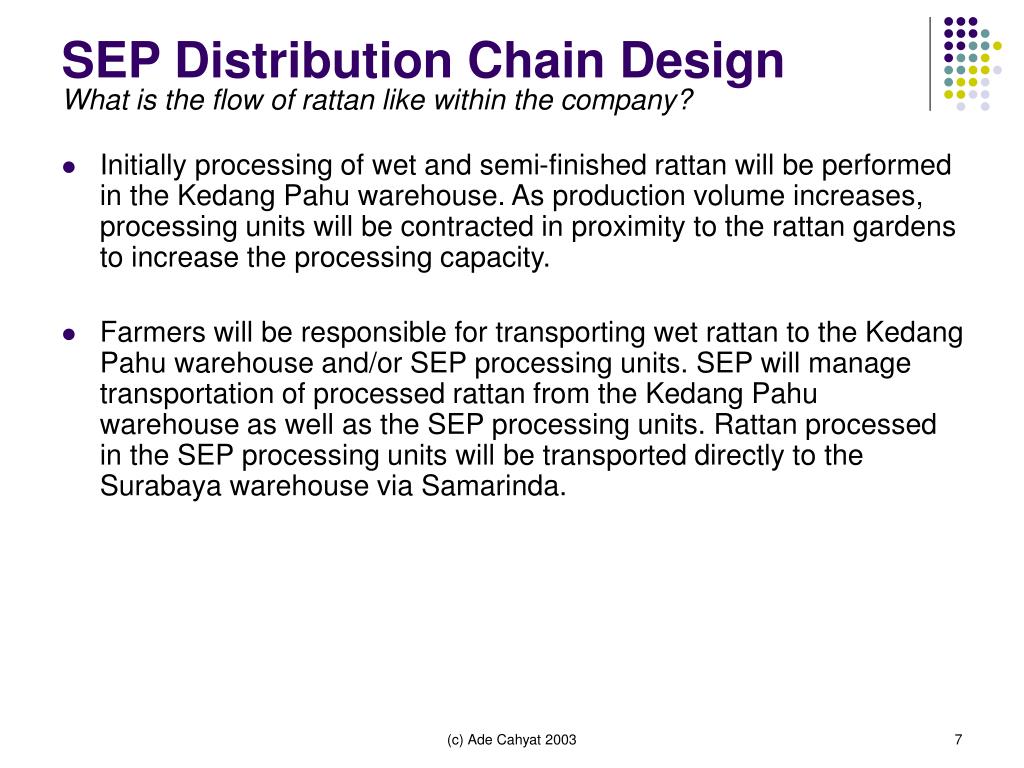 SEP Distribution Chain Design
What is the flow of rattan like within the company?

- Initially processing of wet and semi-finished rattan will be performed in the Kedang Pahu warehouse. As production volume increases, processing units will be contracted in proximity to the rattan gardens to increase the processing capacity.

- Farmers will be responsible for transporting wet rattan to the Kedang Pahu warehouse and/or SEP processing units. SEP will manage transportation of processed rattan from the Kedang Pahu warehouse as well as the SEP processing units. Rattan processed in the SEP processing units will be transported directly to the Surabaya warehouse via Samarinda.

(c) Ade Cahyat 2003

7